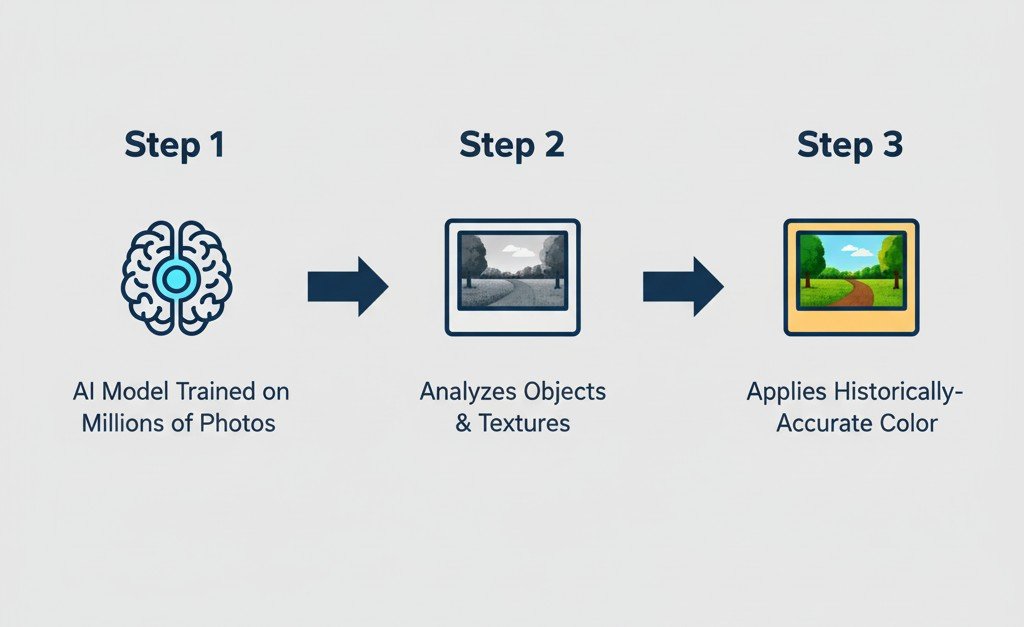 Step 1

AI Model Trained on Millions of Photos

Step 2

Analyzes Objects & Textures

Step 3

Applies Historically-Accurate Color